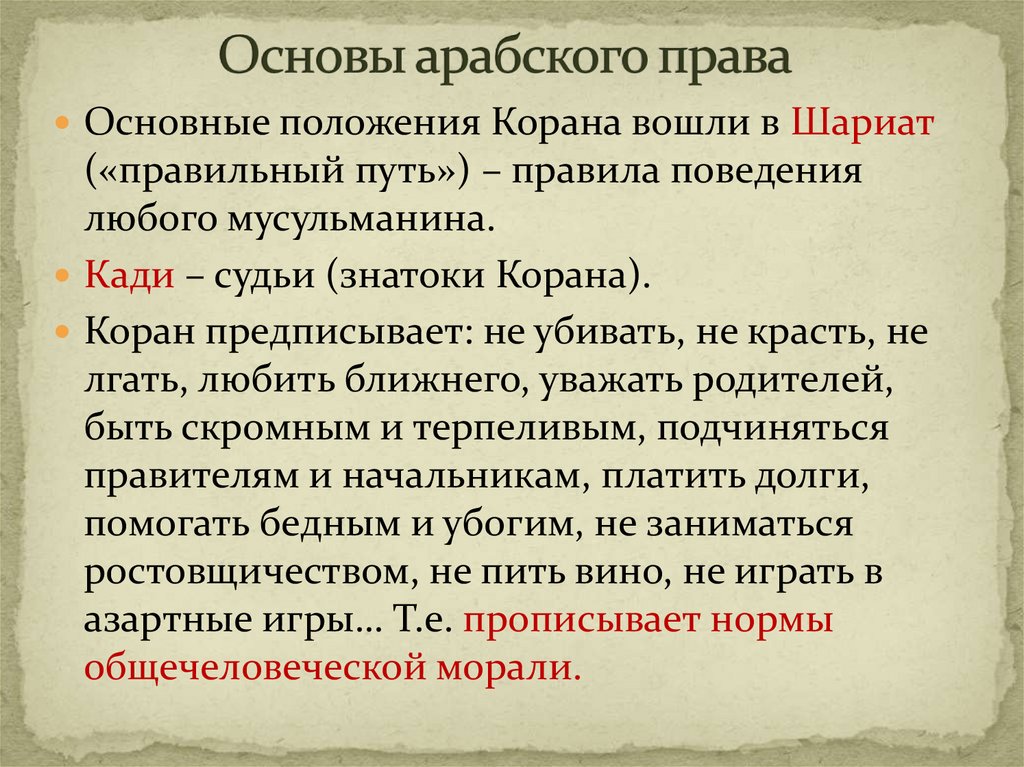 Основы арабского права

Основные положения Корана вошли в Шариат («правильный путь») – правила поведения любого мусульманина.

Кади – судьи (знатоки Корана).

Коран предписывает: не убивать, не красть, не лгать, любить ближнего, уважать родителей, быть скромным и терпеливым, подчиняться правителям и начальникам, платить долги, помогать бедным и убогим, не заниматься ростовщичеством, не пить вино, не играть в азартные игры… Т.е. прописывает нормы общечеловеческой морали.